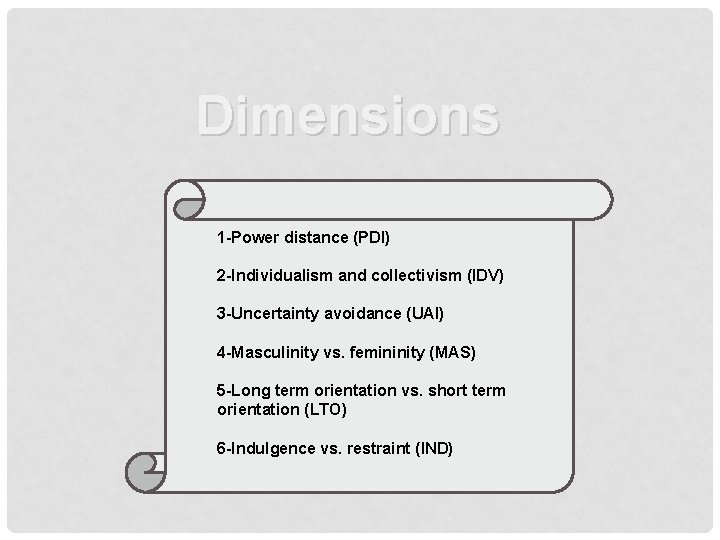 Dimensions

1-Power distance (PDI)

2-Individualism and collectivism (IDV)

3-Uncertainty avoidance (UAI)

4-Masculinity vs. femininity (MAS)

5-Long term orientation vs. short term orientation (LTO)

6-Indulgence vs. restraint (IND)